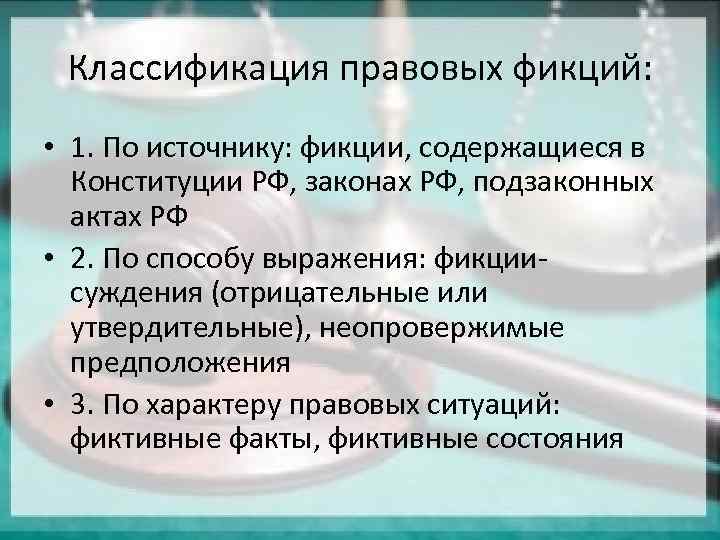 Классификация правовых фикций:

• 1. По источнику: фикции, содержащиеся в Конституции РФ, законах РФ, подзаконных актах РФ

• 2. По способу выражения: фикции-суждения (отрицательные или утвердительные), неопровержимые предположения

• 3. По характеру правовых ситуаций: фиктивные факты, фиктивные состояния